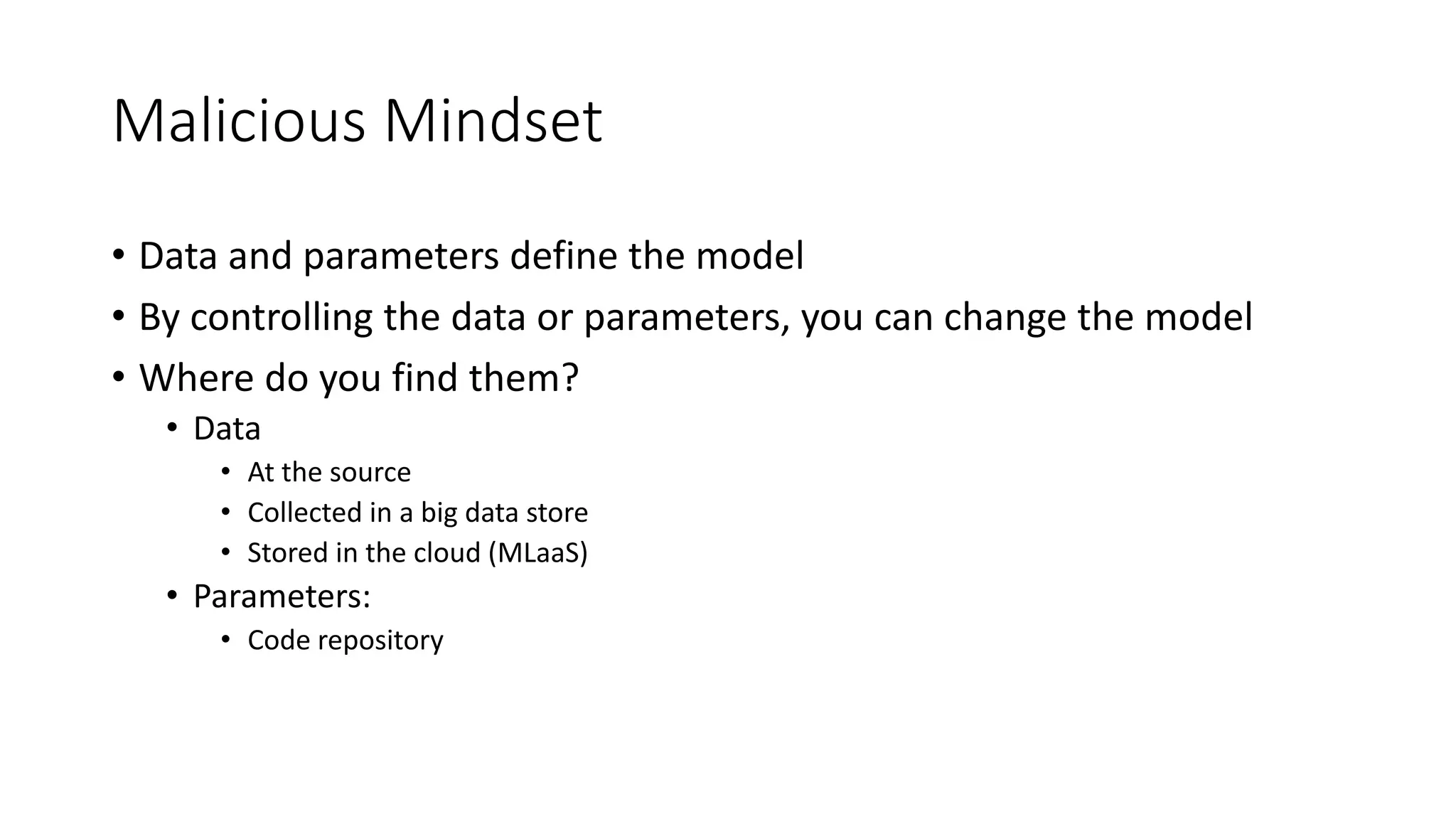 Malicious Mindset

• Data and parameters define the model
• By controlling the data or parameters, you can change the model
• Where do you find them?
  • Data
    • At the source
    • Collected in a big data store
    • Stored in the cloud (MLaaS)
  • Parameters:
    • Code repository